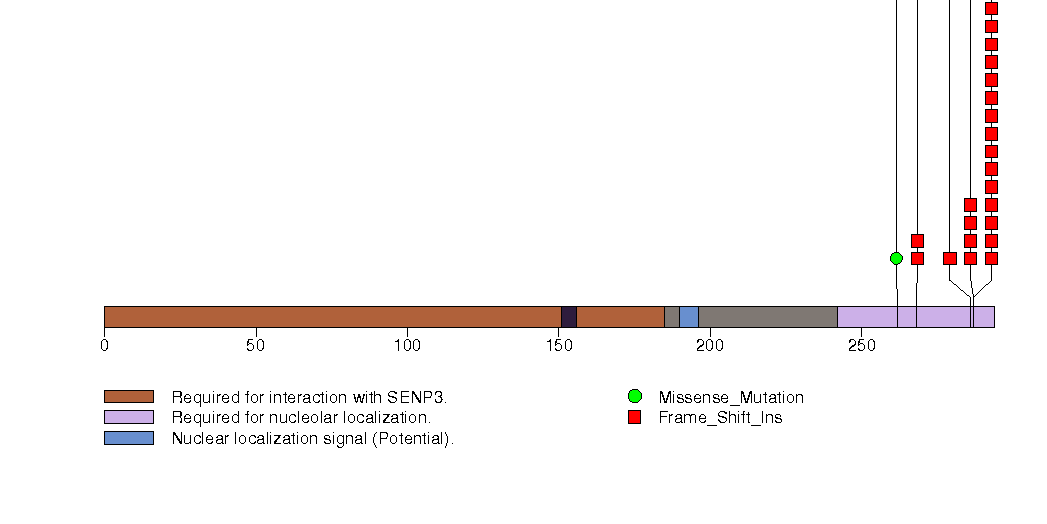 0 50 100 150 200 250

Required for interaction with SENP3.
Required for nucleolar localization.
Nuclear localization signal (Potential).

Missense_Mutation
Frame_Shift_Ins